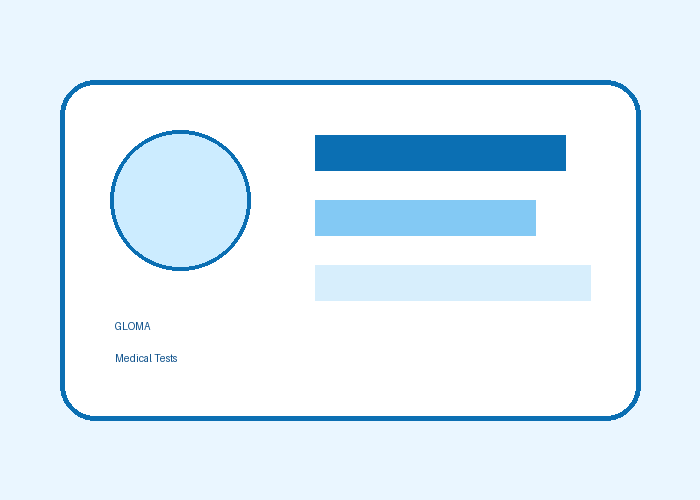 GLOMA

Medical Tests